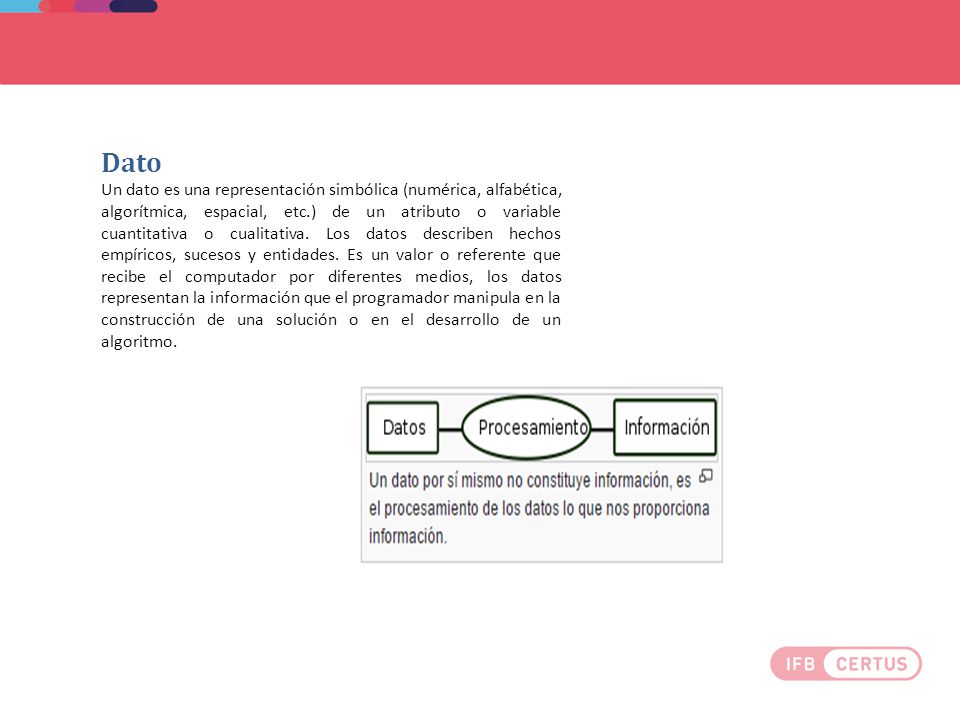 Dato

Un dato es una representación simbólica (numérica, alfabética, algorítmica, espacial, etc.) de un atributo o variable cuantitativa o cualitativa. Los datos describen hechos empíricos, sucesos y entidades. Es un valor o referente que recibe el computador por diferentes medios, los datos representan la información que el programador manipula en la construcción de una solución o en el desarrollo de un algoritmo.

Datos

Procesamiento

Información

Un dato por sí mismo no constituye información, es el procesamiento de los datos lo que nos proporciona información.

IFB CERTUS